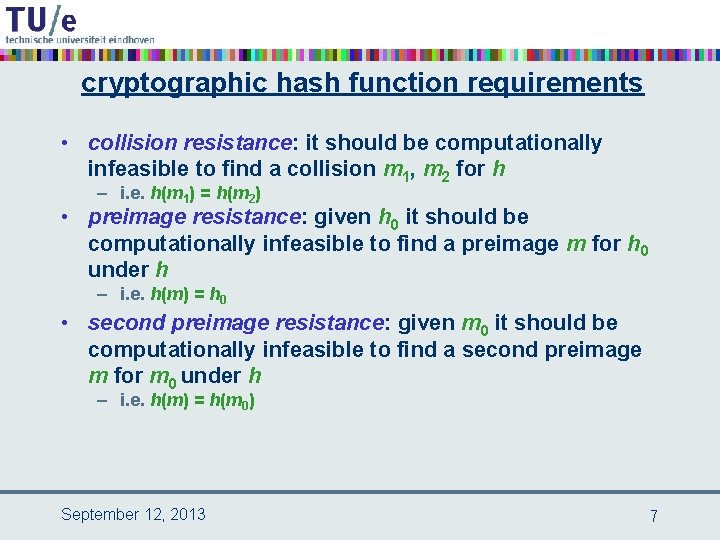 TU/e
technische universiteit eindhoven

cryptographic hash function requirements

• collision resistance: it should be computationally infeasible to find a collision $m_1$, $m_2$ for $h$
– i.e. $h(m_1) = h(m_2)$
• preimage resistance: given $h_0$ it should be computationally infeasible to find a preimage $m$ for $h_0$ under $h$
– i.e. $h(m) = h_0$
• second preimage resistance: given $m_0$ it should be computationally infeasible to find a second preimage $m$ for $m_0$ under $h$
– i.e. $h(m) = h(m_0)$

September 12, 2013

7